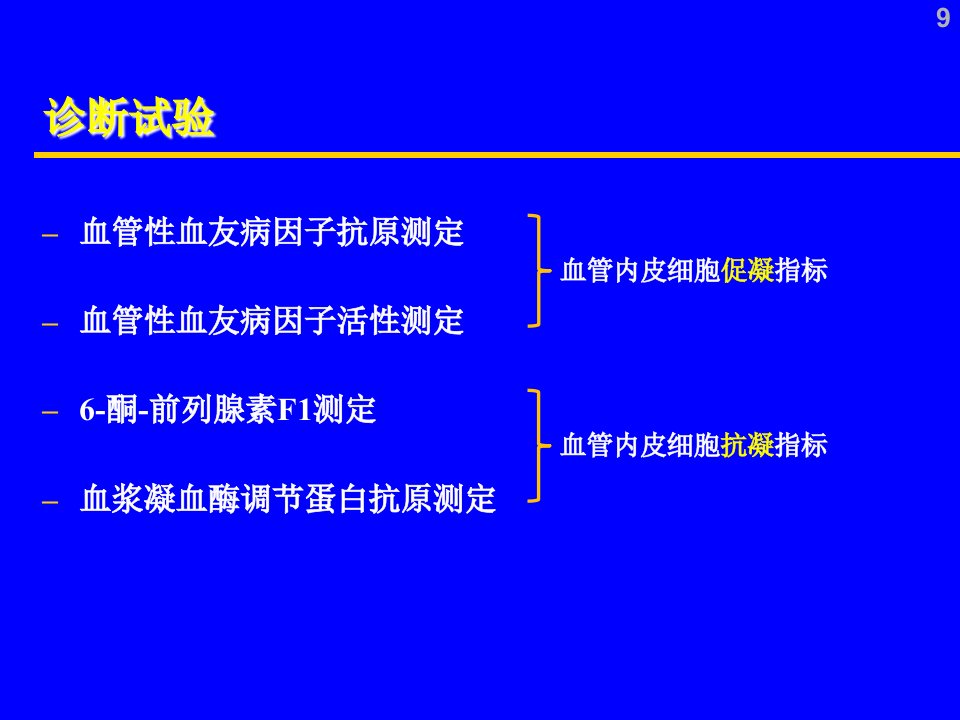 9

诊断试验

- 血管性血友病因子抗原测定

- 血管性血友病因子活性测定

血管内皮细胞促凝指标

- 6-酮-前列腺素F1测定

- 血浆凝血酶调节蛋白抗原测定

血管内皮细胞抗凝指标